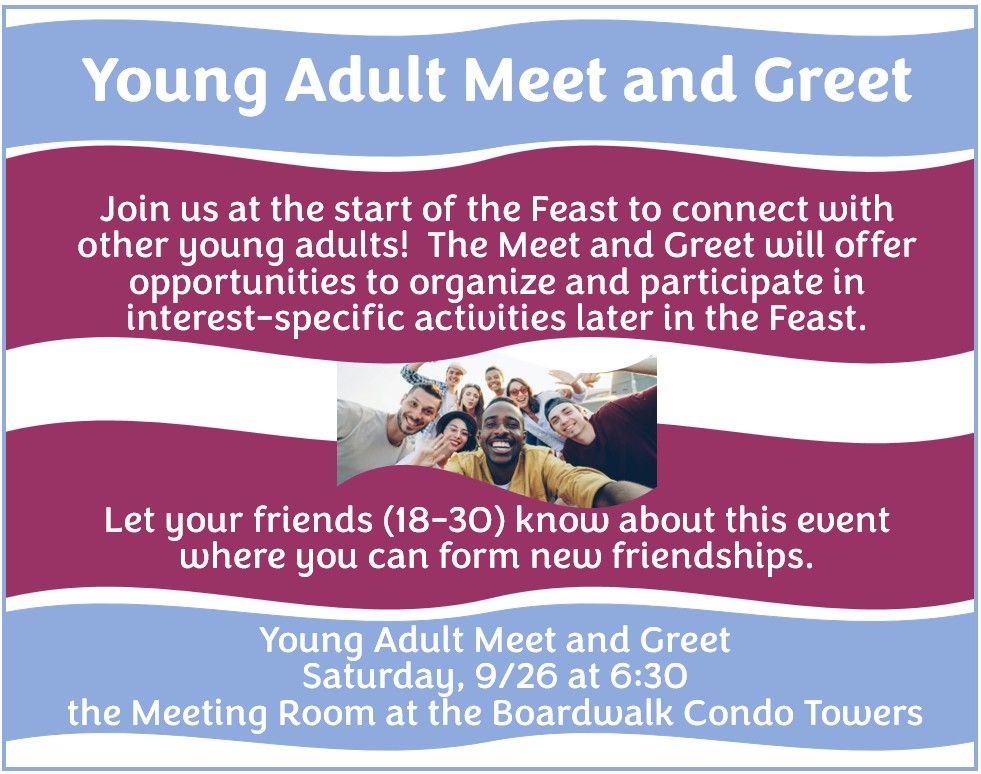 Young Adult Meet and Greet

Join us at the start of the Feast to connect with other young adults! The Meet and Greet will offer opportunities to organize and participate in interest-specific activities later in the Feast.

Let your friends (18-30) know about this event where you can form new friendships.

Young Adult Meet and Greet
Saturday, 9/26 at 6:30
the Meeting Room at the Boardwalk Condo Towers